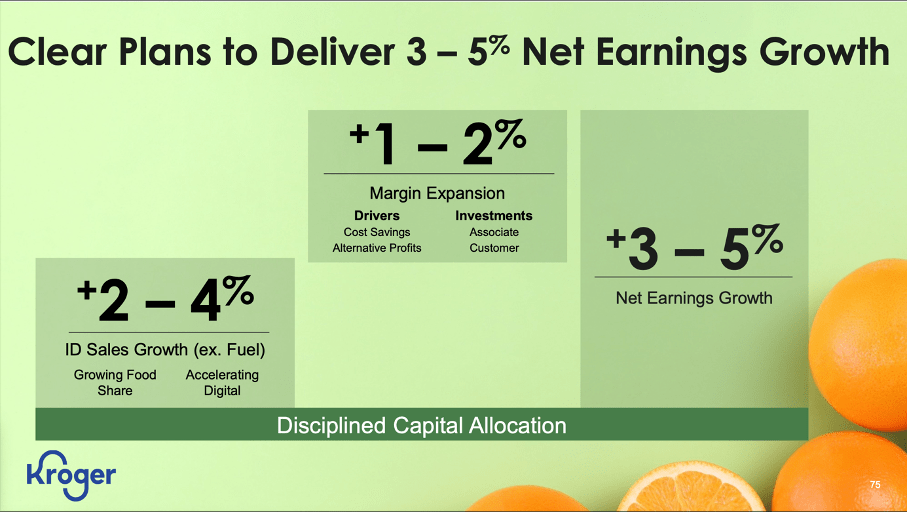 Clear Plans to Deliver 3 – 5% Net Earnings Growth

+2 – 4%

ID Sales Growth (ex. Fuel)

Growing Food Share

Accelerating Digital

+1 – 2%

Margin Expansion

Drivers
Cost Savings
Alternative Profits

Investments
Associate
Customer

+3 – 5%

Net Earnings Growth

Disciplined Capital Allocation

Kroger

75